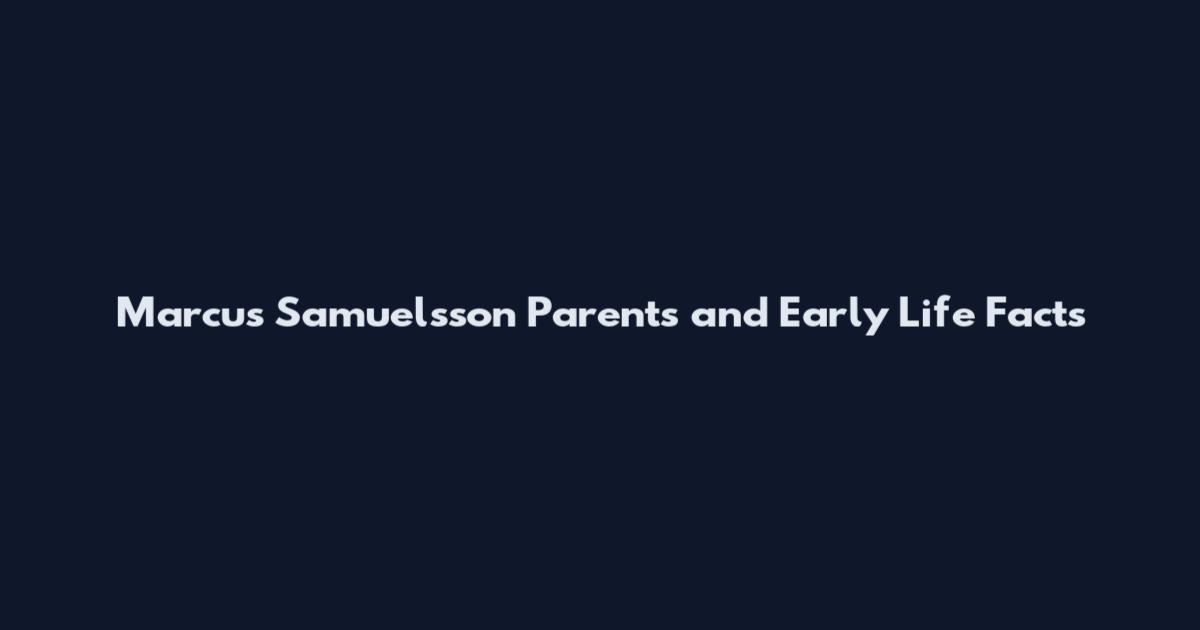 Marcus Samuelsson Parents and Early Life Facts